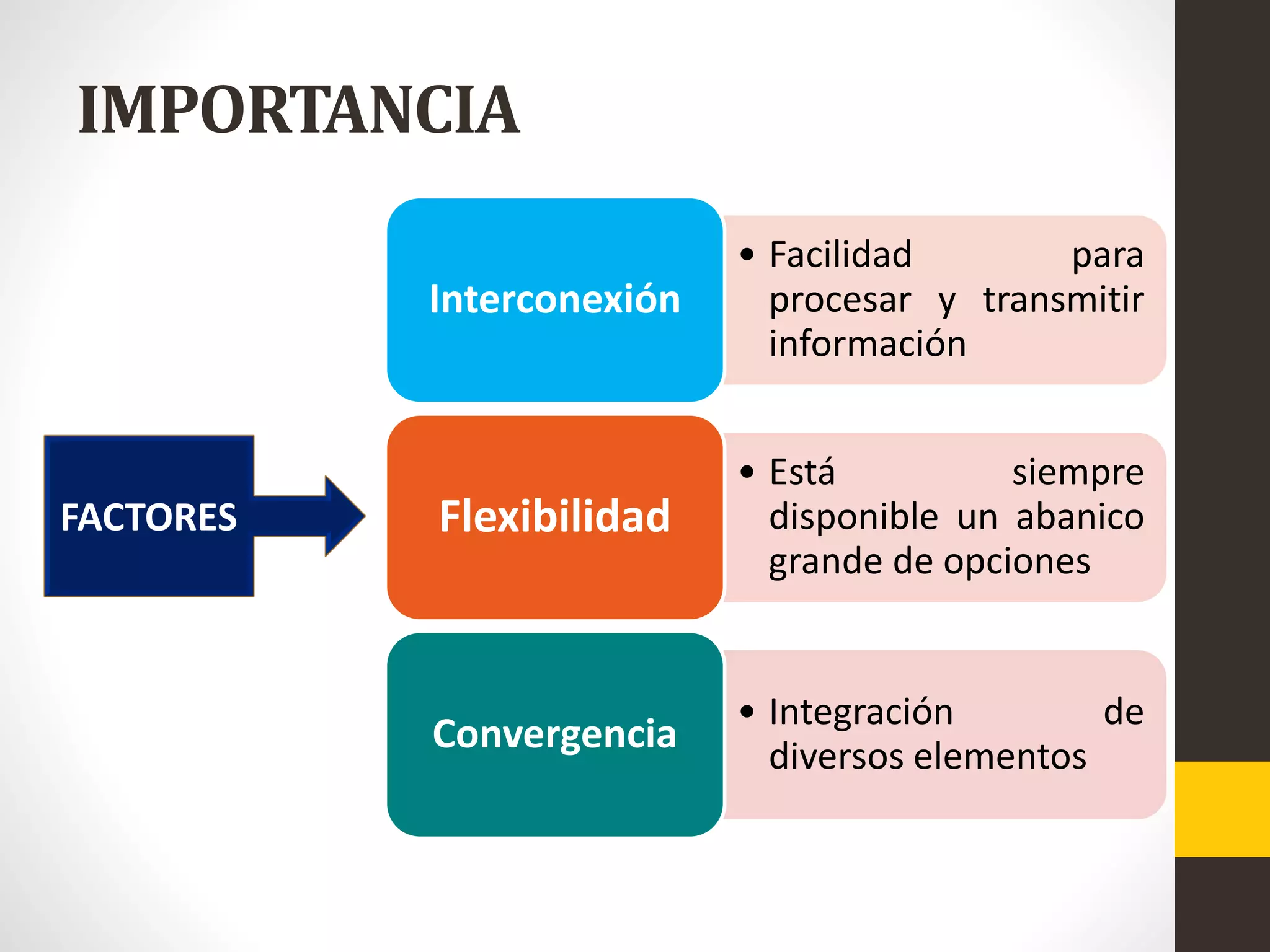 IMPORTANCIA

FACTORES

Interconexión

• Facilidad para procesar y transmitir información

Flexibilidad

• Está siempre disponible un abanico grande de opciones

Convergencia

• Integración de diversos elementos